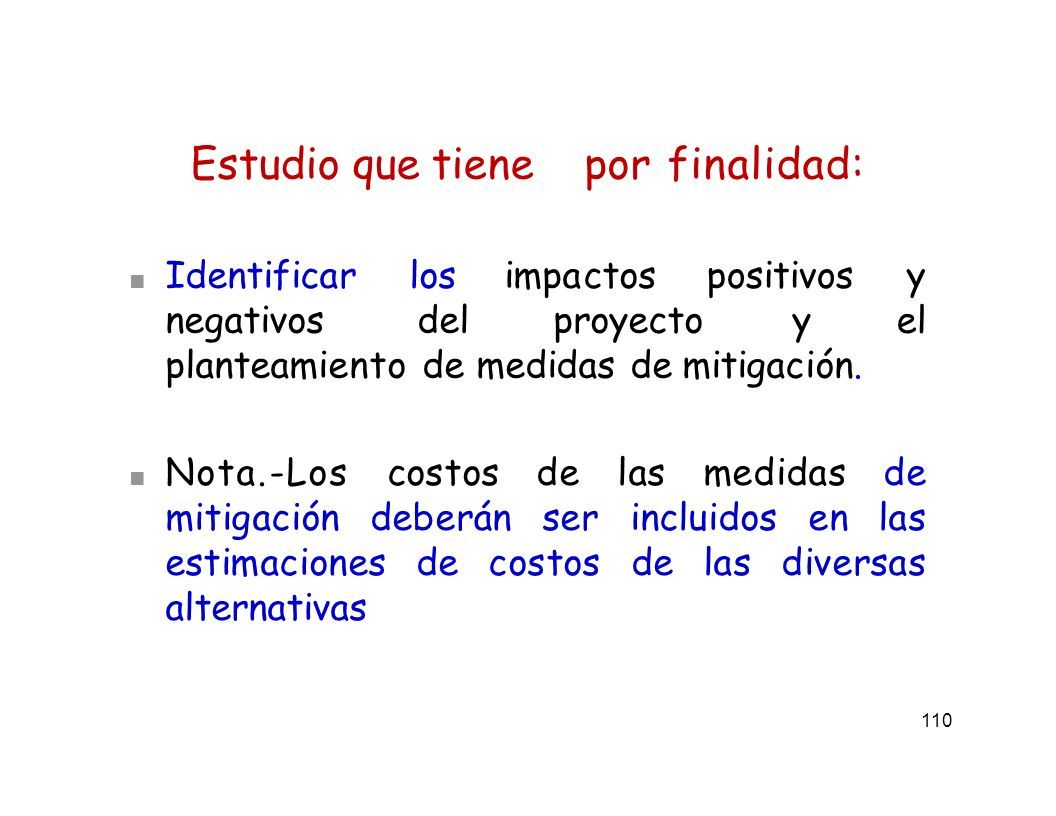 Estudio que tiene por finalidad:

Identificar los impactos positivos y negativos del proyecto y el planteamiento de medidas de mitigación.

Nota.-Los costos de las medidas de mitigación deberán ser incluidos en las estimaciones de costos de las diversas alternativas

110